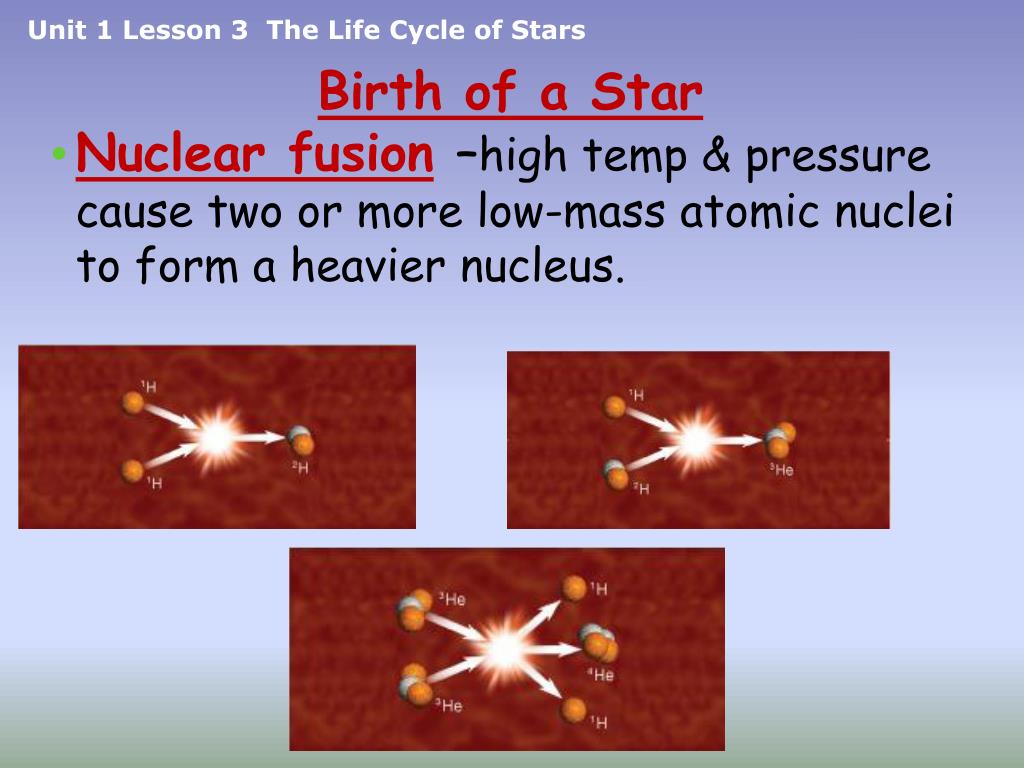 Unit 1 Lesson 3 The Life Cycle of Stars

Birth of a Star

• Nuclear fusion –high temp & pressure cause two or more low-mass atomic nuclei to form a heavier nucleus.

$^1H$
$^1H$
$^2H$

$^1H$
$^2H$
$^3He$

$^3He$
$^3He$
$^1H$
$^4He$
$^1H$